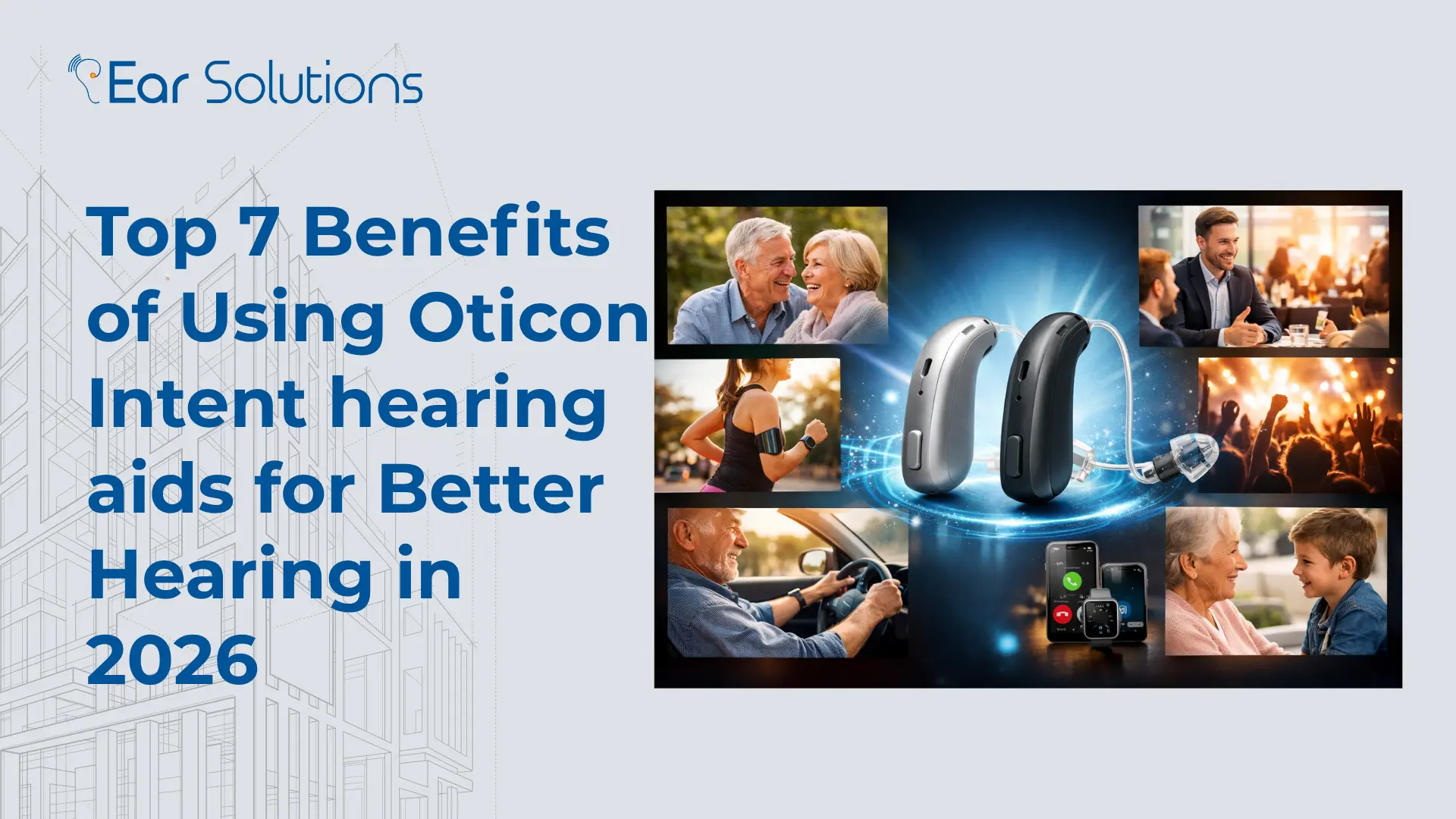 Ear Solutions

Top 7 Benefits of Using Oticon Intent hearing aids for Better Hearing in 2026